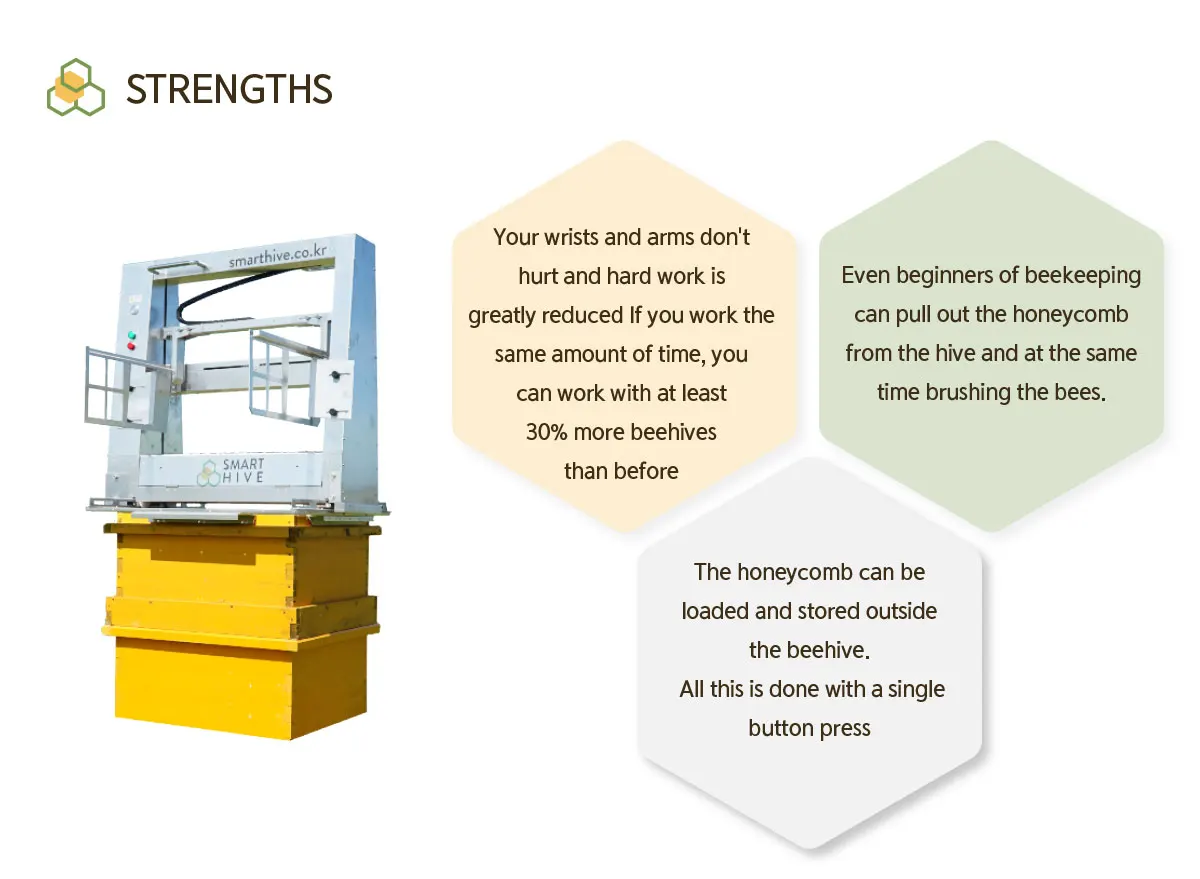 STRENGTHS

smarthive.co.kr

SMART HIVE

Your wrists and arms don't hurt and hard work is greatly reduced If you work the same amount of time, you can work with at least 30% more beehives than before

Even beginners of beekeeping can pull out the honeycomb from the hive and at the same time brushing the bees.

The honeycomb can be loaded and stored outside the beehive.
All this is done with a single button press